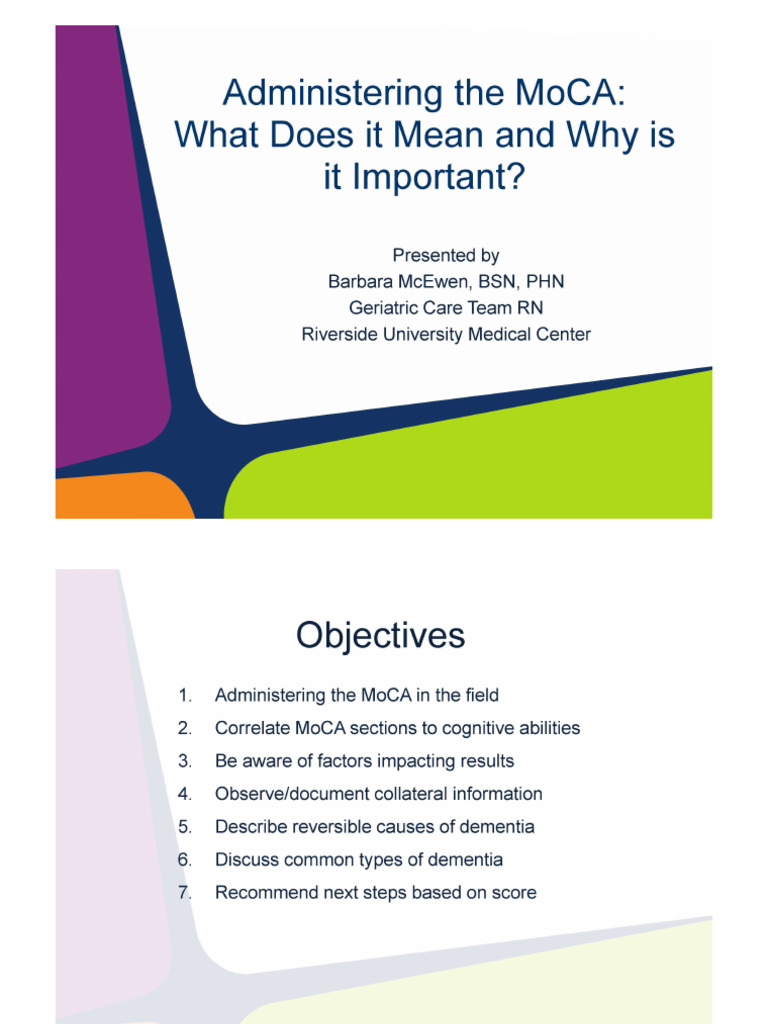 Administering the MoCA: What Does it Mean and Why is it Important?

Presented by
Barbara McEwen, BSN, PHN
Geriatric Care Team RN
Riverside University Medical Center

Objectives

1. Administering the MoCA in the field
2. Correlate MoCA sections to cognitive abilities
3. Be aware of factors impacting results
4. Observe/document collateral information
5. Describe reversible causes of dementia
6. Discuss common types of dementia
7. Recommend next steps based on score